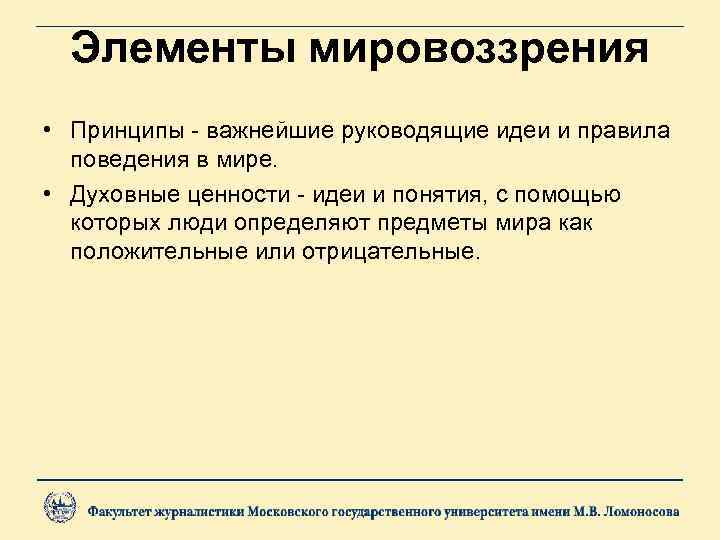 Элементы мировоззрения

• Принципы - важнейшие руководящие идеи и правила поведения в мире.
• Духовные ценности - идеи и понятия, с помощью которых люди определяют предметы мира как положительные или отрицательные.

Факультет журналистики Московского государственного университета имени М.В. Ломоносова